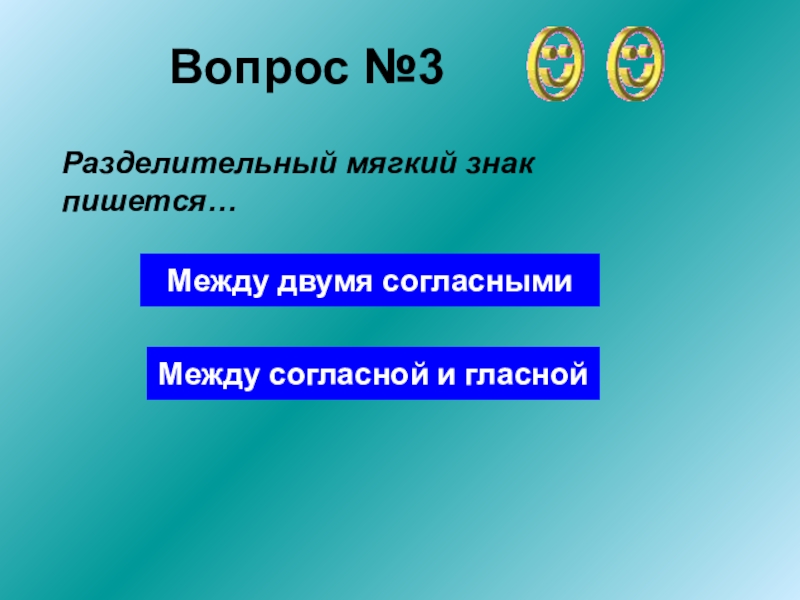 Вопрос №3

Разделительный мягкий знак пишется…

Между двумя согласными

Между согласной и гласной